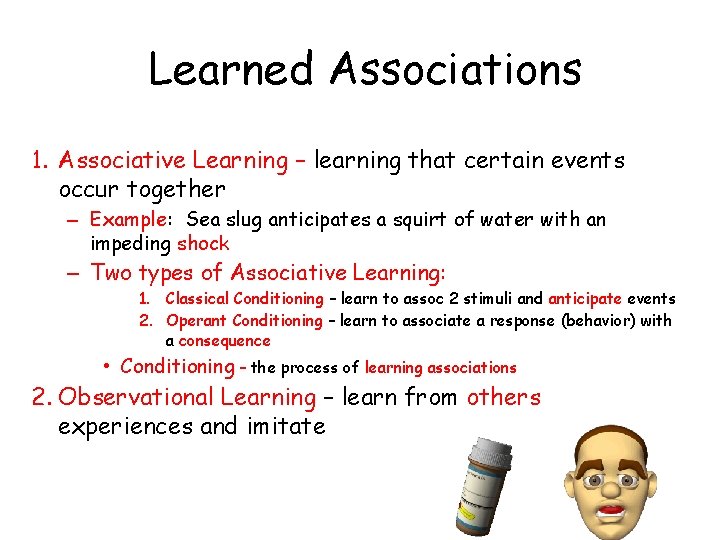 Learned Associations

1. Associative Learning – learning that certain events occur together

– Example: Sea slug anticipates a squirt of water with an impeding shock

– Two types of Associative Learning:

1. Classical Conditioning – learn to assoc 2 stimuli and anticipate events

2. Operant Conditioning – learn to associate a response (behavior) with a consequence

• Conditioning – the process of learning associations

2. Observational Learning – learn from others experiences and imitate